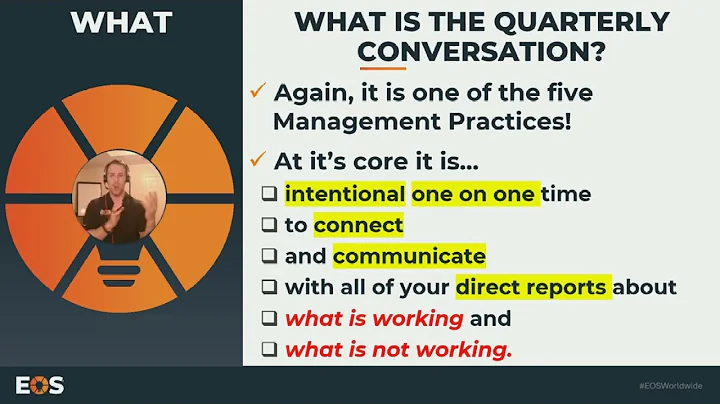 WHAT

WHAT IS THE QUARTERLY CONVERSATION?

✓ Again, it is one of the five Management Practices!

✓ At it's core it is...

❑ intentional one on one time

❑ to connect

❑ and communicate

❑ with all of your direct reports about

❑ what is working and

❑ what is not working.

EOS

#EOSWorldwide